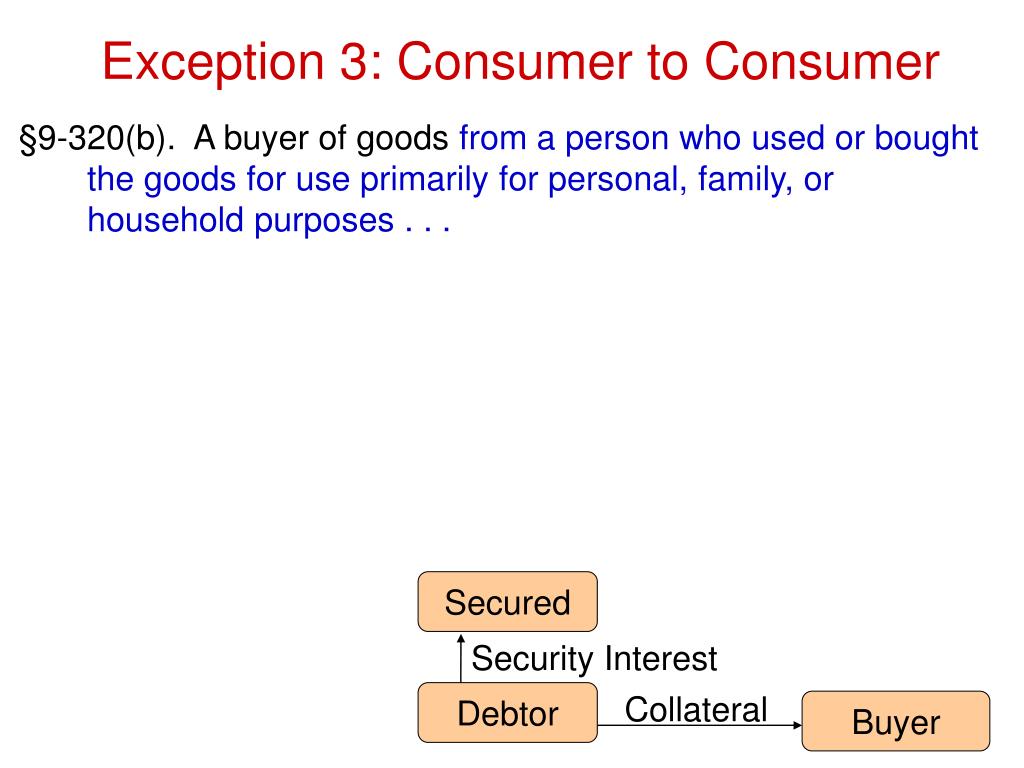 Exception 3: Consumer to Consumer

§9-320(b). A buyer of goods from a person who used or bought the goods for use primarily for personal, family, or household purposes . . .

Secured

Security Interest

Debtor

Collateral

Buyer